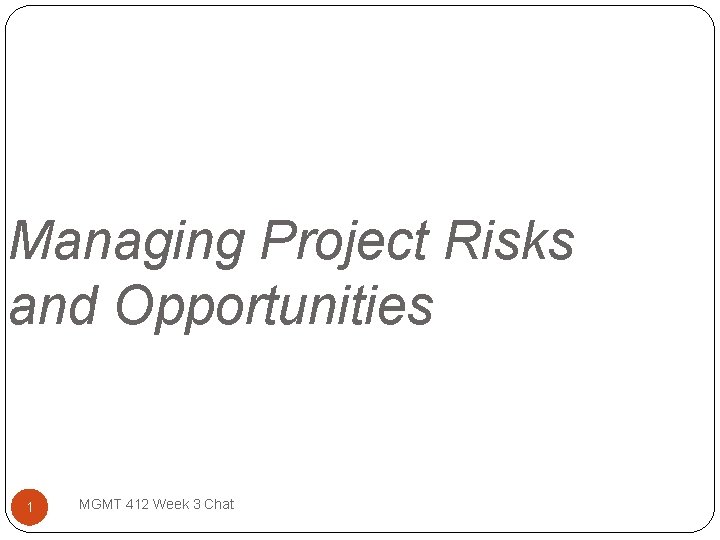 Managing Project Risks and Opportunities

1

MGMT 412 Week 3 Chat